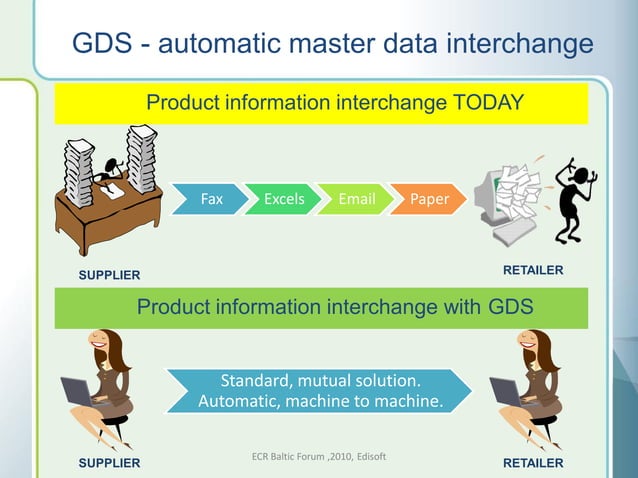 GDS - automatic master data interchange

Product information interchange TODAY

Fax

Excels

Email

Paper

SUPPLIER

RETAILER

Product information interchange with GDS

Standard, mutual solution.
Automatic, machine to machine.

SUPPLIER

ECR Baltic Forum ,2010, Edisoft

RETAILER